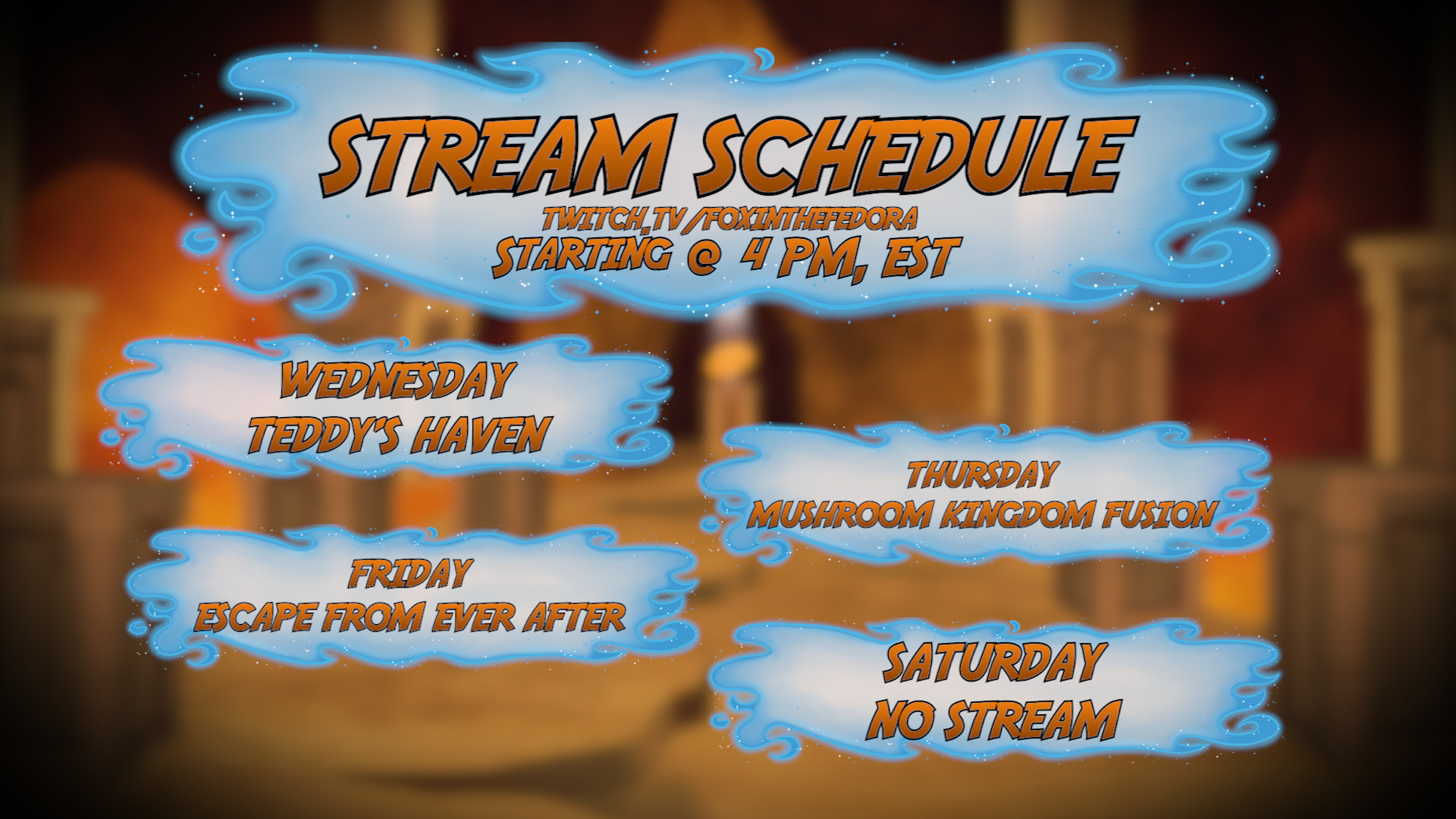 STREAM SCHEDULE
TWITCH.TV/FOXINTHEFEDORA
STARTING @ 4 PM, EST

WEDNESDAY
TEDDY'S HAVEN

THURSDAY
MUSHROOM KINGDOM FUSION

FRIDAY
ESCAPE FROM EVER AFTER

SATURDAY
NO STREAM